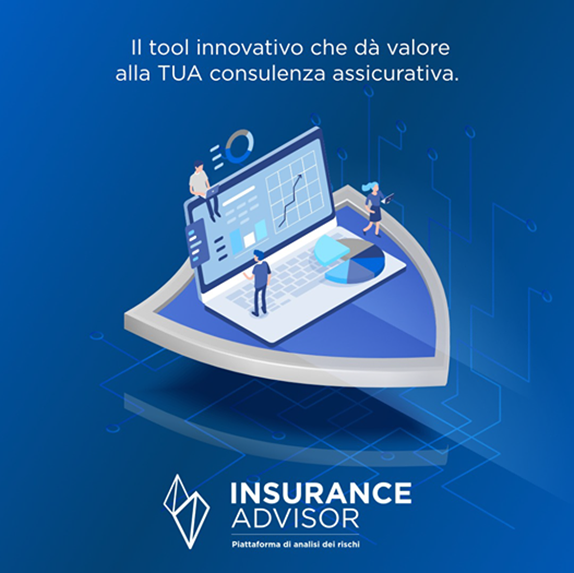 Il tool innovativo che dà valore alla TUA consulenza assicurativa.

INSURANCE
ADVISOR
Piattaforma di analisi dei rischi